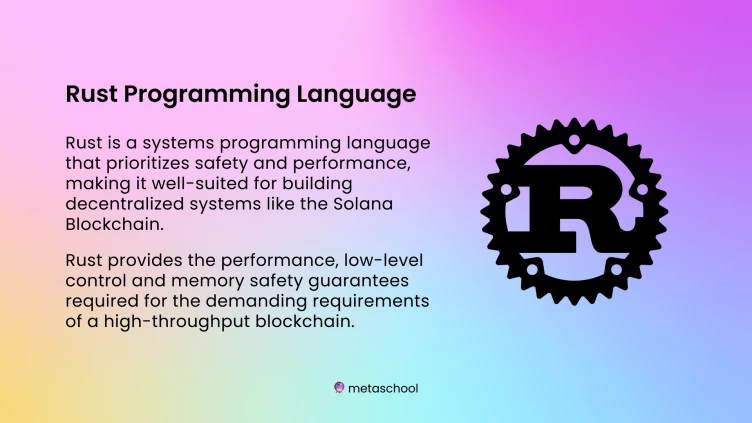 Rust Programming Language

Rust is a systems programming language that prioritizes safety and performance, making it well-suited for building decentralized systems like the Solana Blockchain.

Rust provides the performance, low-level control and memory safety guarantees required for the demanding requirements of a high-throughput blockchain.

R

metaschool